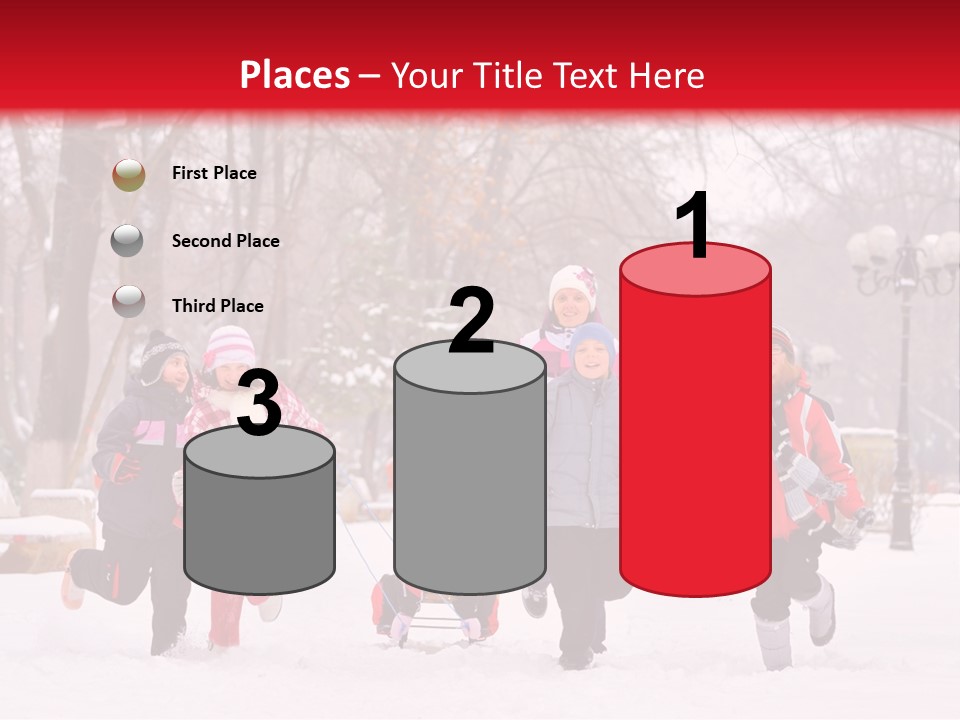 Places – Your Title Text Here

First Place

Second Place

Third Place

3

2

1